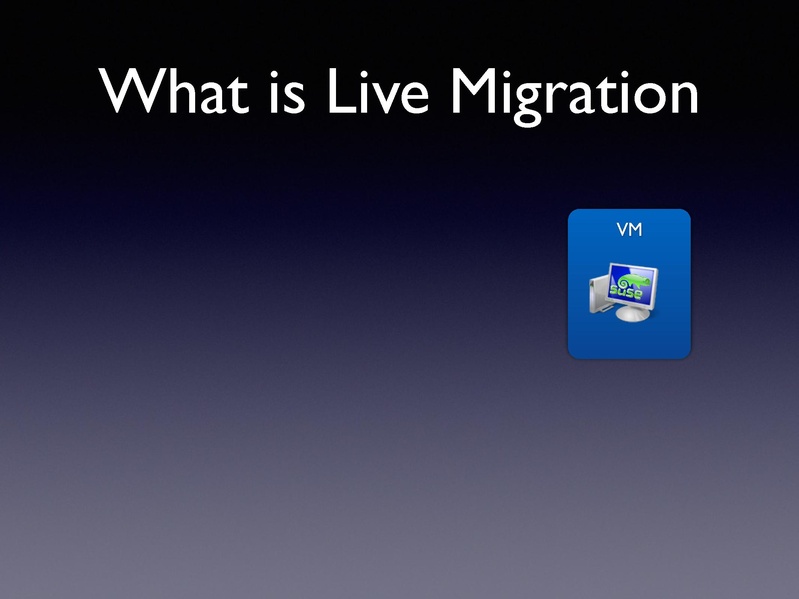 What is Live Migration

VM

suse